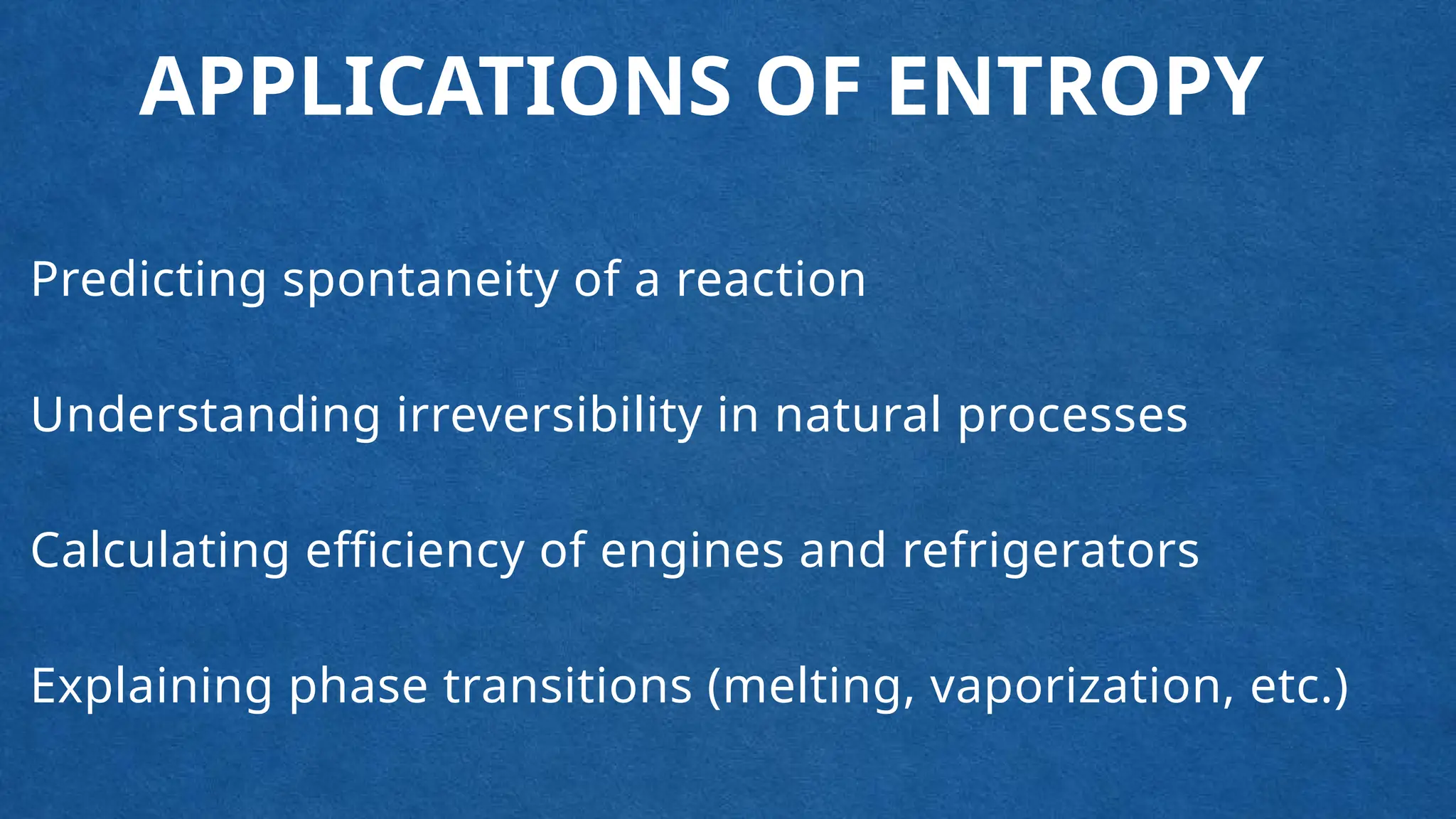 APPLICATIONS OF ENTROPY

Predicting spontaneity of a reaction

Understanding irreversibility in natural processes

Calculating efficiency of engines and refrigerators

Explaining phase transitions (melting, vaporization, etc.)